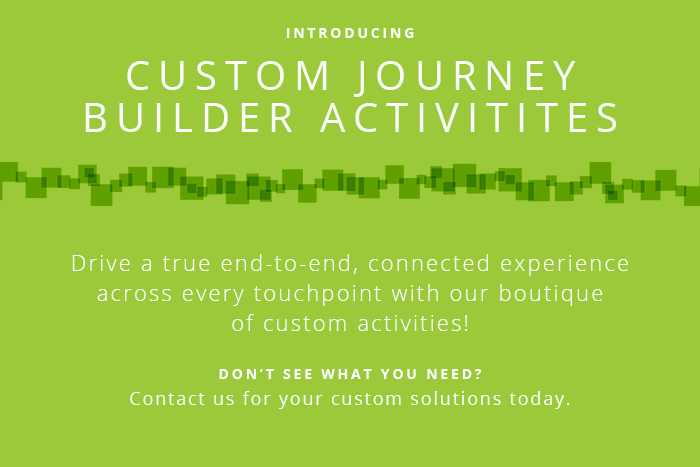 INTRODUCING

CUSTOM JOURNEY BUILDER ACTIVITITES

Drive a true end-to-end, connected experience across every touchpoint with our boutique of custom activities!

DON'T SEE WHAT YOU NEED?
Contact us for your custom solutions today.